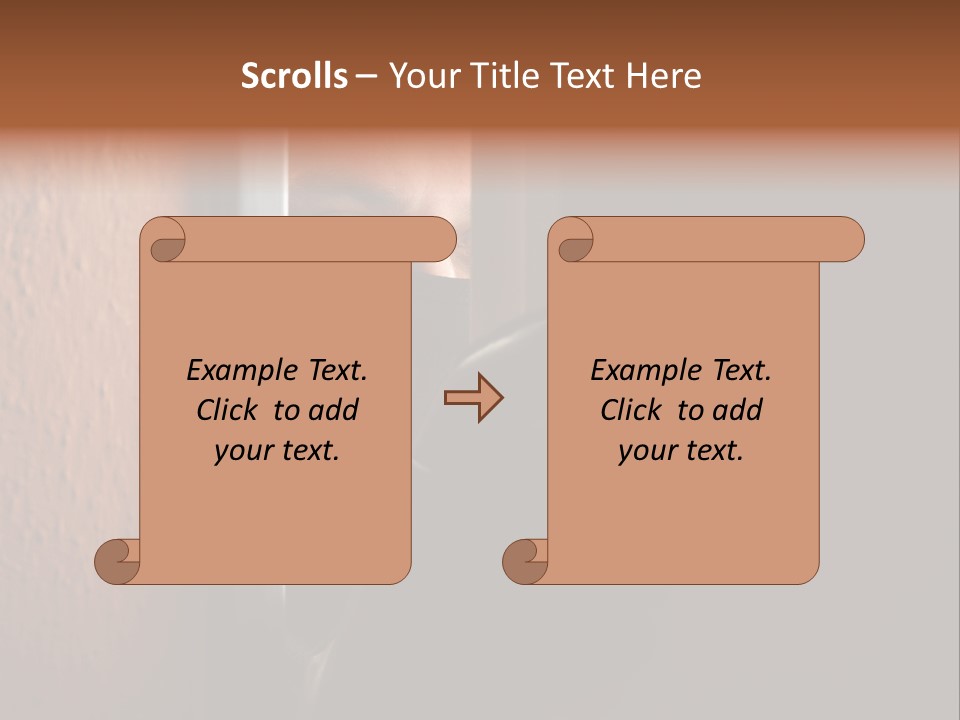 Scrolls – Your Title Text Here

Example Text. Click to add your text.

Example Text. Click to add your text.